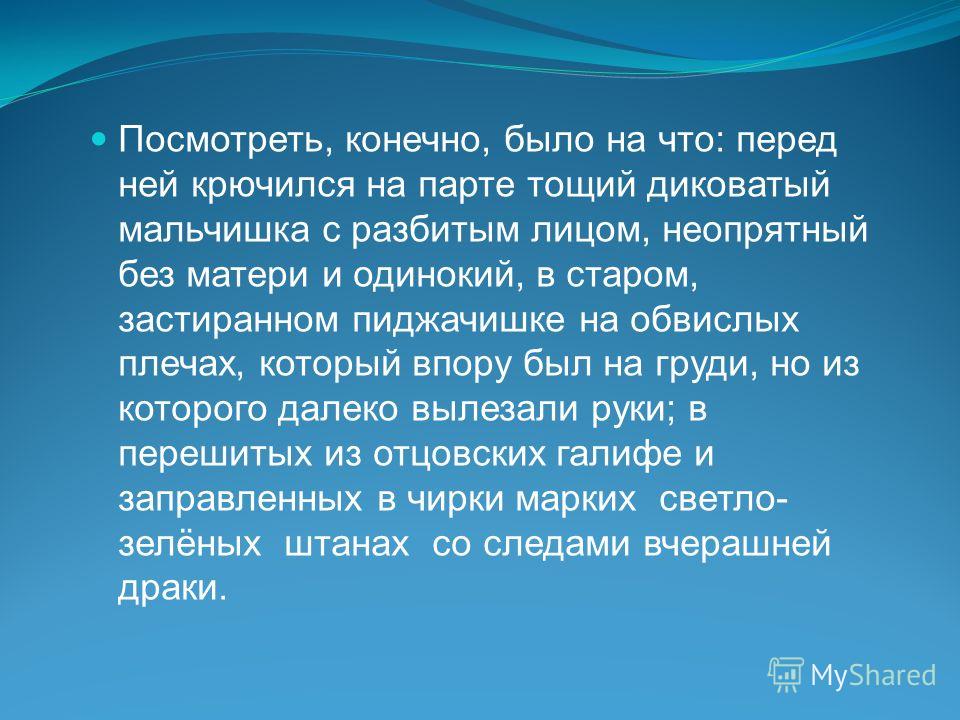 Посмотреть, конечно, было на что: перед ней крючился на парте тощий диковатый мальчишка с разбитым лицом, неопрятный без матери и одинокий, в старом, застиранном пиджачишке на обвислых плечах, который впору был на груди, но из которого далеко вылезали руки; в перешитых из отцовских галифе и заправленных в чирки марких светло-зелёных штанах со следами вчерашней драки.

MyShared